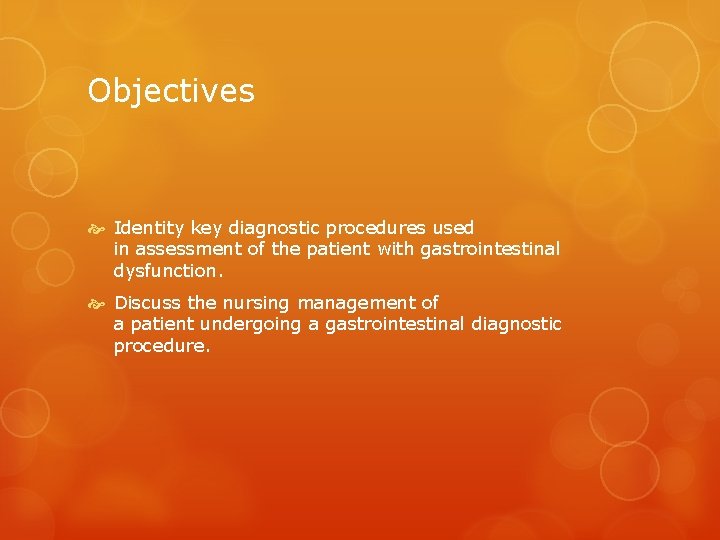 Objectives

Identity key diagnostic procedures used in assessment of the patient with gastrointestinal dysfunction.

Discuss the nursing management of a patient undergoing a gastrointestinal diagnostic procedure.